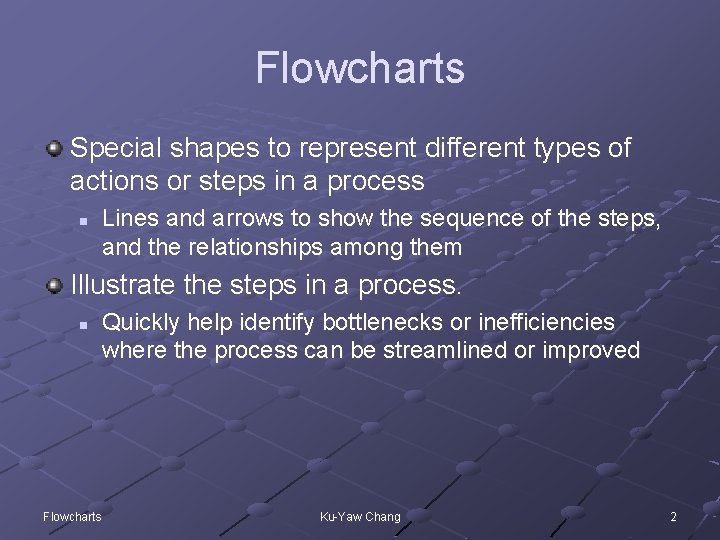 Flowcharts

Special shapes to represent different types of actions or steps in a process

Lines and arrows to show the sequence of the steps, and the relationships among them

Illustrate the steps in a process.

Quickly help identify bottlenecks or inefficiencies where the process can be streamlined or improved

Flowcharts

Ku-Yaw Chang

2